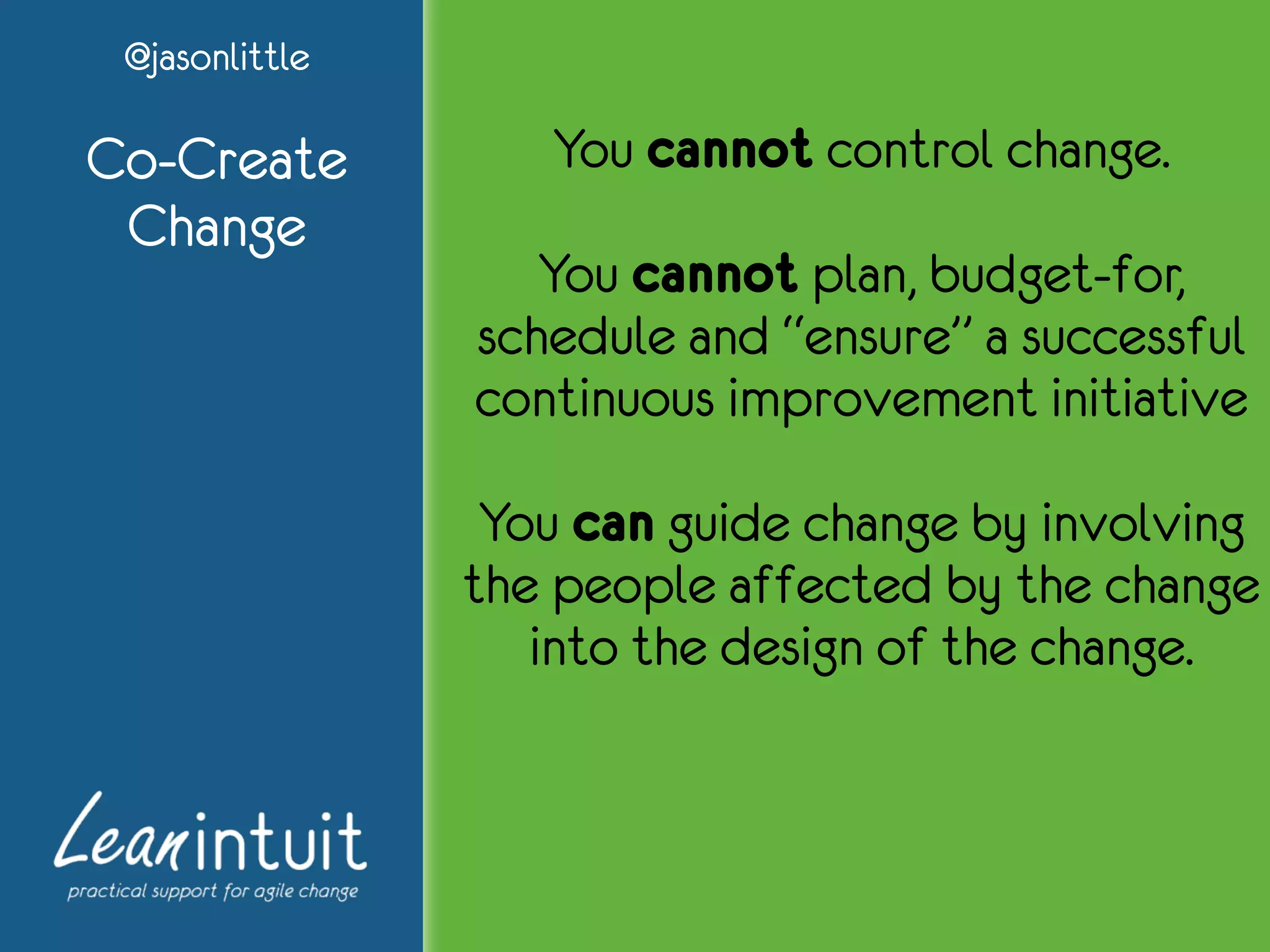 @jasonlittle

Co-Create Change

Leanintuit
practical support for agile change

You cannot control change.

You cannot plan, budget-for, schedule and "ensure" a successful continuous improvement initiative

You can guide change by involving the people affected by the change into the design of the change.